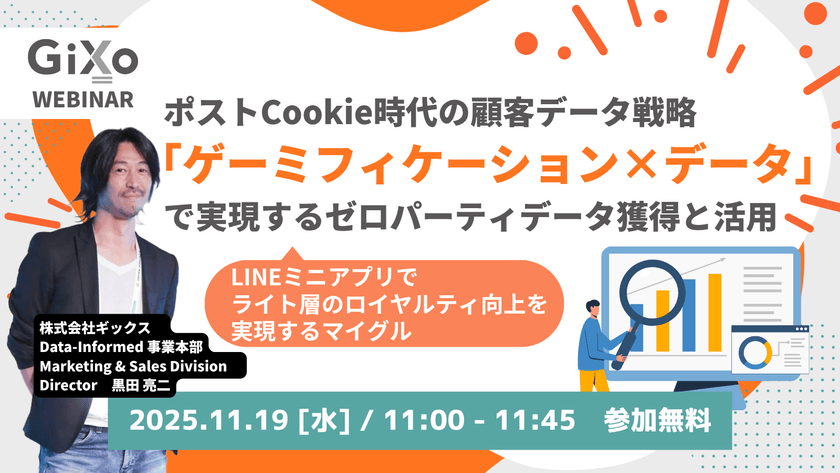 GiXo
WEBINAR

ポストCookie時代の顧客データ戦略
「ゲーミフィケーション×データ」
で実現するゼロパーティデータ獲得と活用

LINEミニアプリで
ライト層のロイヤルティ向上を
実現するマイグル

株式会社ギックス
Data-Informed 事業本部
Marketing & Sales Division
Director 黒田 亮二

2025.11.19 [水] / 11:00 - 11:45 参加無料